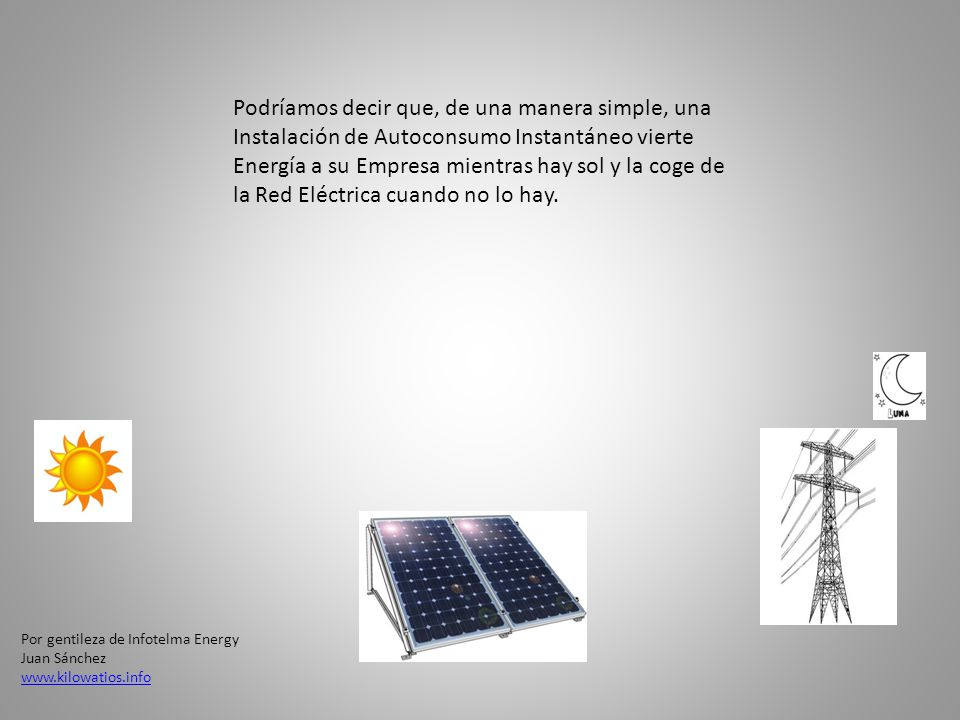 Podríamos decir que, de una manera simple, una Instalación de Autoconsumo Instantáneo vierte Energía a su Empresa mientras hay sol y la coge de la Red Eléctrica cuando no lo hay.

LUNA

Por gentileza de Infotelma Energy
Juan Sánchez
www.kilowatios.info